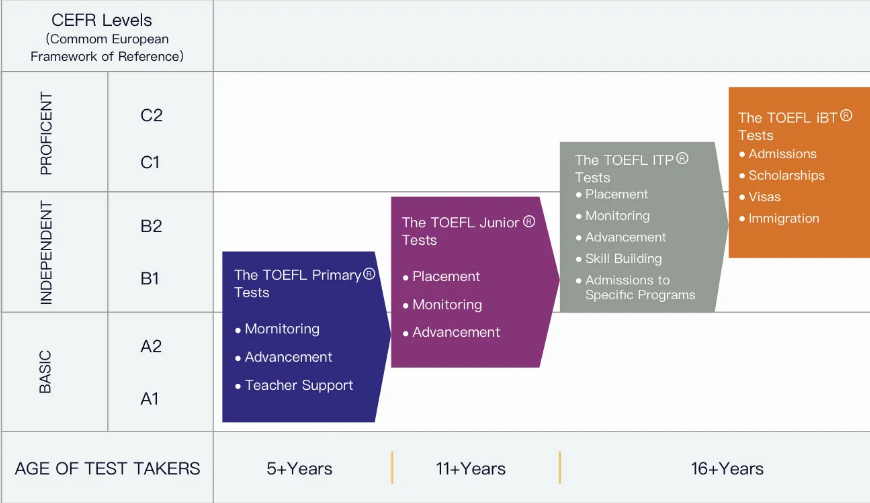 CEFR Levels
(Commom European Framework of Reference)

PROFICENT

C2

C1

INDEPENDENT

B2

B1

BASIC

A2

A1

The TOEFL Primary® Tests
• Mornitoring
• Advancement
• Teacher Support

The TOEFL Junior® Tests
• Placement
• Monitoring
• Advancement

The TOEFL ITP® Tests
• Placement
• Monitoring
• Advancement
• Skill Building
• Admissions to Specific Programs

The TOEFL iBT® Tests
• Admissions
• Scholarships
• Visas
• Immigration

AGE OF TEST TAKERS

5+Years

11+Years

16+Years